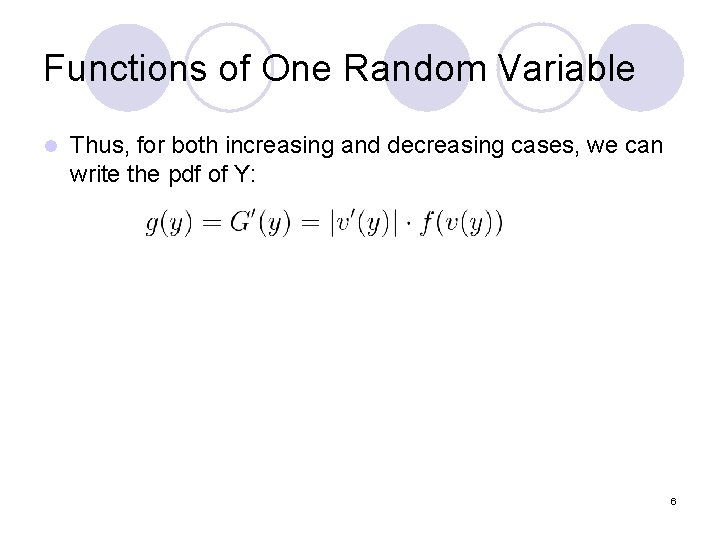 Functions of One Random Variable

Thus, for both increasing and decreasing cases, we can write the pdf of Y:

$g(y) = G'(y) = |v'(y)| \cdot f(v(y))$

6